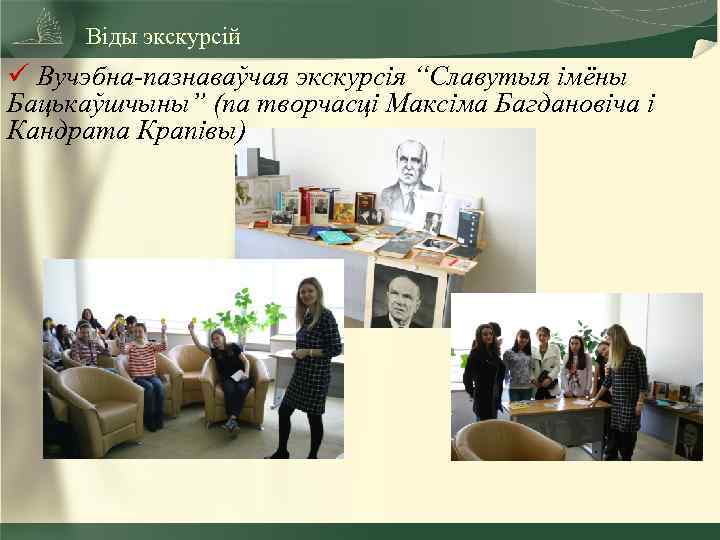 Віды экскурсій

✓ Вучэбна-пазнаваўчая экскурсія “Славутыя імёны Бацькаўшчыны” (па творчасці Максіма Багдановіча і Кандрата Крапівы)